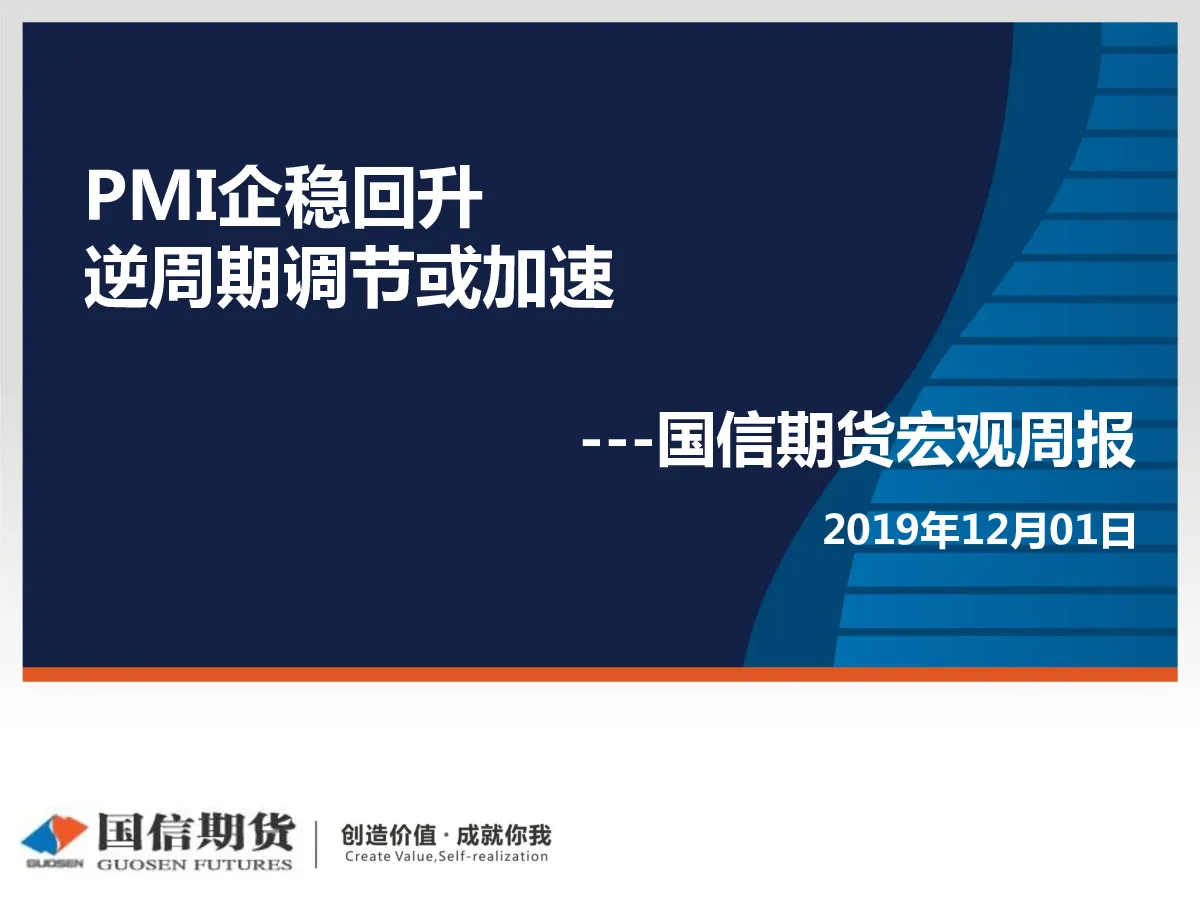 PMI企稳回升
逆周期调节或加速

---国信期货宏观周报

2019年12月01日

GUOSEN 国信期货 GUOSEN FUTURES

创造价值 · 成就你我
Create Value,Self-realization